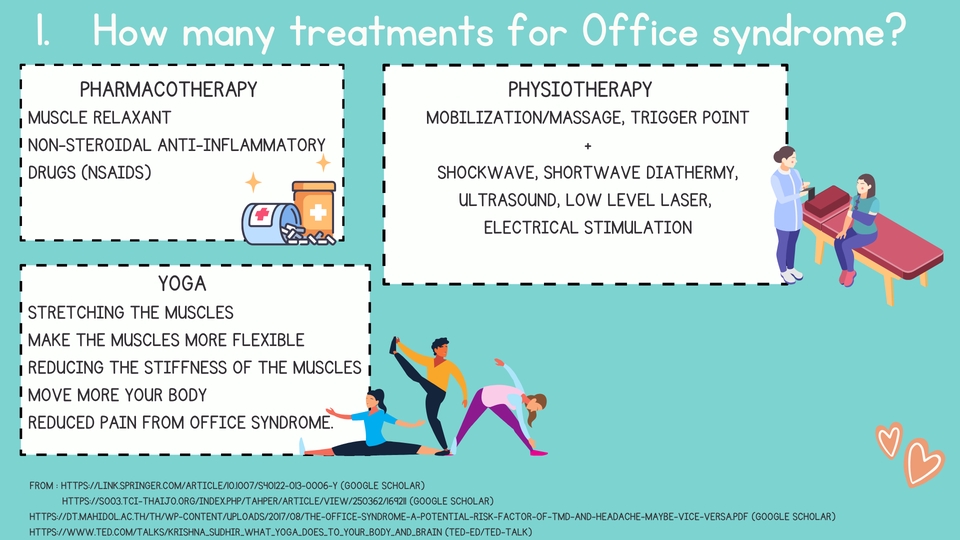 1. How many treatments for Office syndrome?

PHARMACOTHERAPY
MUSCLE RELAXANT
NON-STEROIDAL ANTI-INFLAMMATORY DRUGS (NSAIDS)

PHYSIOTHERAPY
MOBILIZATION/MASSAGE, TRIGGER POINT
+
SHOCKWAVE, SHORTWAVE DIATHERMY, ULTRASOUND, LOW LEVEL LASER, ELECTRICAL STIMULATION

YOGA
STRETCHING THE MUSCLES
MAKE THE MUSCLES MORE FLEXIBLE
REDUCING THE STIFFNESS OF THE MUSCLES
MOVE MORE YOUR BODY
REDUCED PAIN FROM OFFICE SYNDROME.

FROM : HTTPS://LINK.SPRINGER.COM/ARTICLE/10.1007/S40122-013-0006-Y (GOOGLE SCHOLAR)
HTTPS://SO03.TCI-THAIJO.ORG/INDEX.PHP/TAHPER/ARTICLE/VIEW/250362/169211 (GOOGLE SCHOLAR)
HTTPS://DT.MAHIDOL.AC.TH/TH/WP-CONTENT/UPLOADS/2017/08/THE-OFFICE-SYNDROME-A-POTENTIAL-RISK-FACTOR-OF-TMD-AND-HEADACHE-MAYBE-VICE-VERSA.PDF (GOOGLE SCHOLAR)
HTTPS://WWW.TED.COM/TALKS/KRISHNA_SUDHIR_WHAT_YOGA_DOES_TO_YOUR_BODY_AND_BRAIN (TED-ED/TED-TALK)